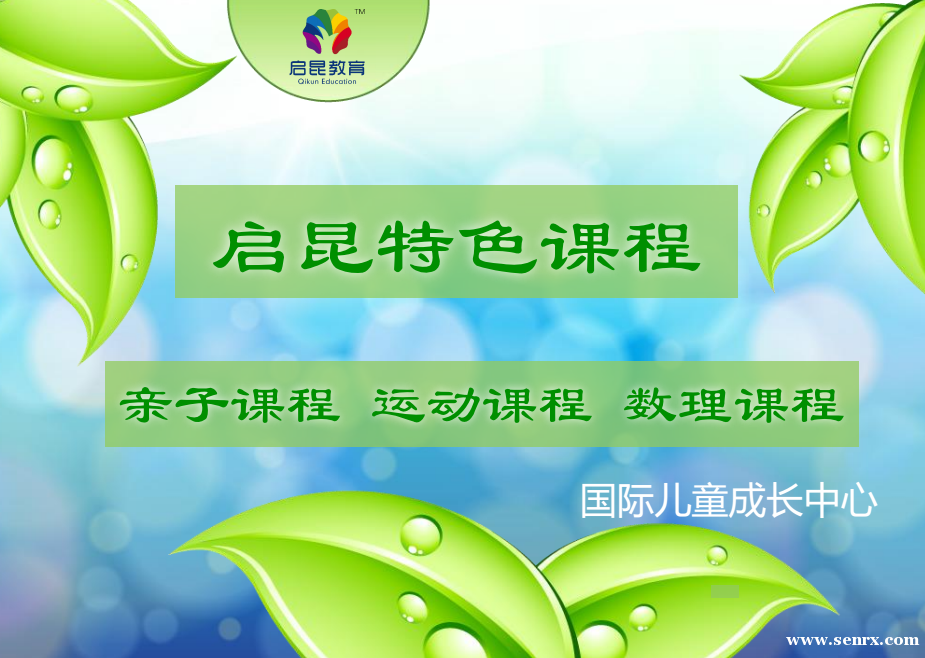 TM
启昆教育
Qikun Education

启昆特色课程

亲子课程 运动课程 数理课程

国际儿童成长中心

www.senrx.com